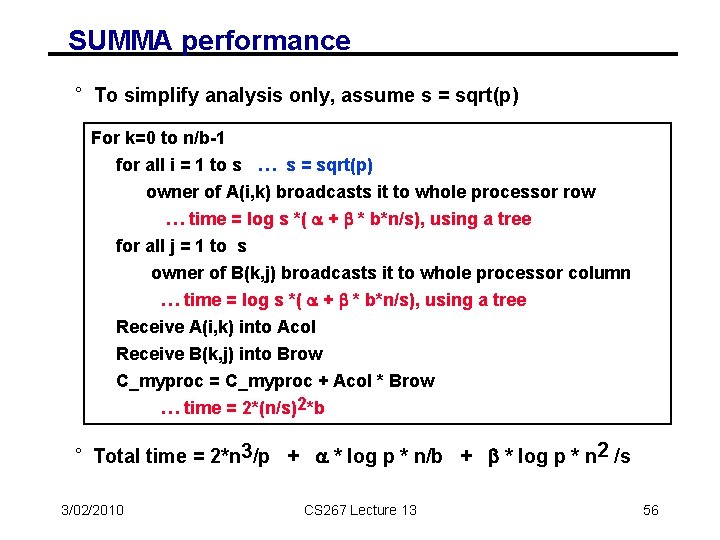 SUMMA performance

° To simplify analysis only, assume s = sqrt(p)

For k=0 to n/b-1
for all i = 1 to s … s = sqrt(p)
owner of A(i,k) broadcasts it to whole processor row
… time = log s *( $\alpha$ + $\beta$ * b*n/s), using a tree
for all j = 1 to s
owner of B(k,j) broadcasts it to whole processor column
… time = log s *( $\alpha$ + $\beta$ * b*n/s), using a tree
Receive A(i,k) into Acol
Receive B(k,j) into Brow
C_myproc = C_myproc + Acol * Brow
… time = 2*(n/s)$^2$*b

° Total time = 2*n$^3$/p + $\alpha$ * log p * n/b + $\beta$ * log p * n$^2$ /s

3/02/2010

CS267 Lecture 13

56